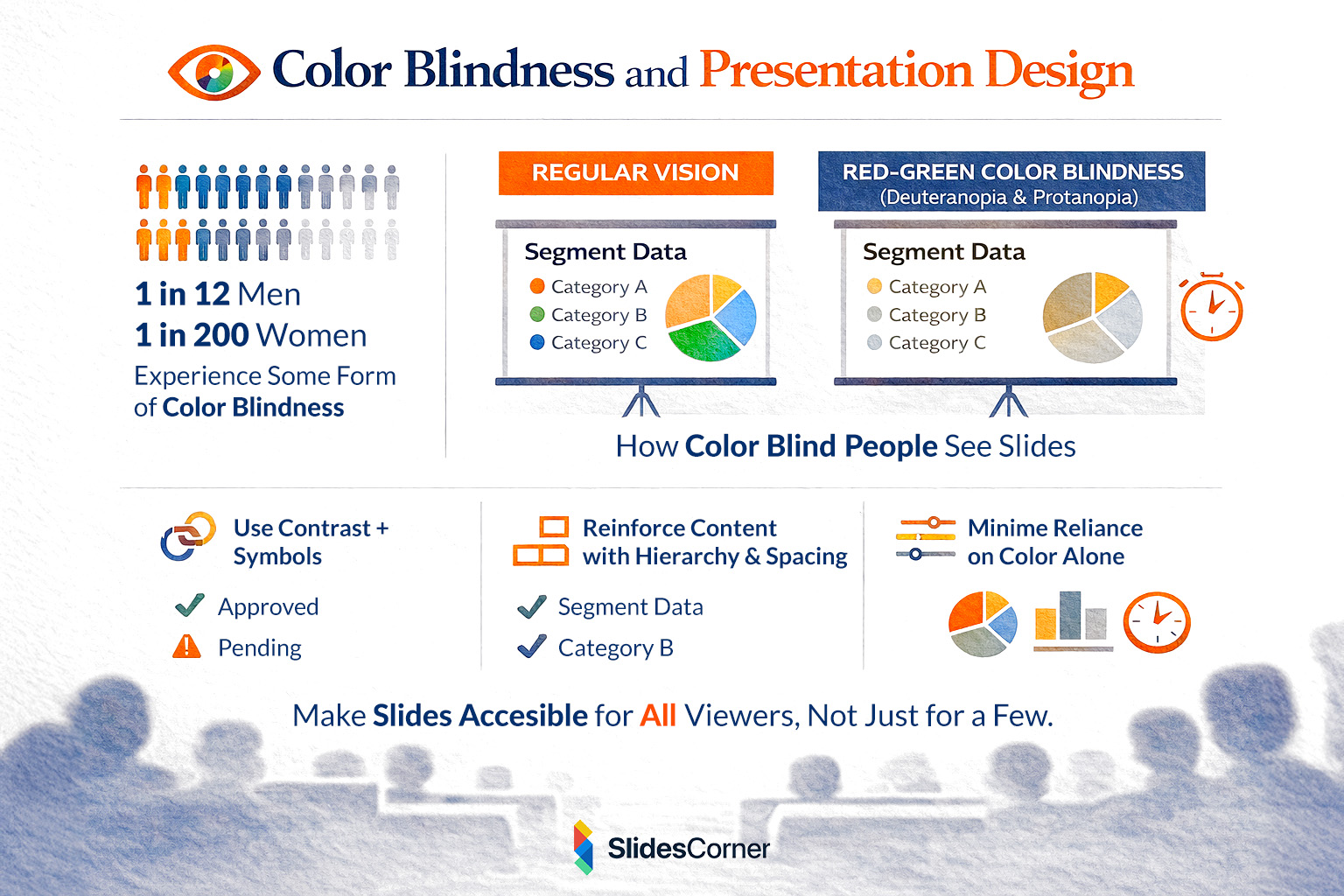 Color Blindness and Presentation Design

1 in 12 Men
1 in 200 Women
Experience Some Form of Color Blindness

REGULAR VISION

Segment Data
Category A
Category B
Category C

RED-GREEN COLOR BLINDNESS
(Deuteranopia & Protanopia)

Segment Data
Category A
Category B
Category C

How Color Blind People See Slides

Use Contrast + Symbols
Approved
Pending

Reinforce Content with Hierarchy & Spacing
Segment Data
Category B

Minime Reliance on Color Alone

Make Slides Accesible for All Viewers, Not Just for a Few.

SlidesCorner